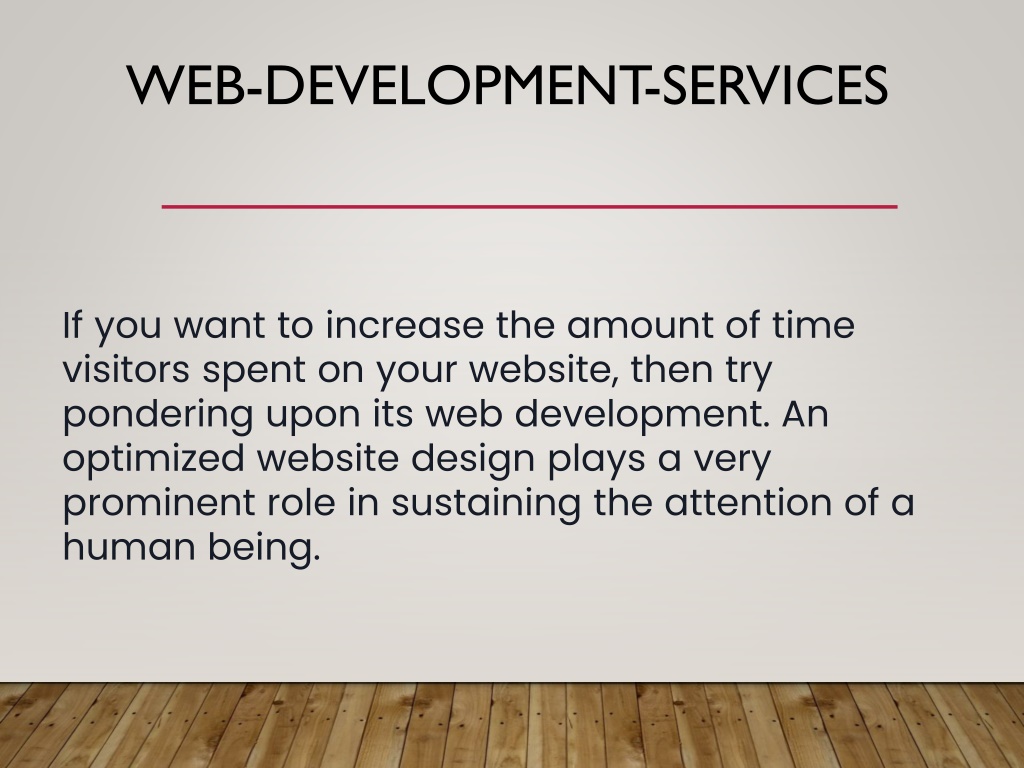 WEB-DEVELOPMENT-SERVICES

If you want to increase the amount of time visitors spent on your website, then try pondering upon its web development. An optimized website design plays a very prominent role in sustaining the attention of a human being.